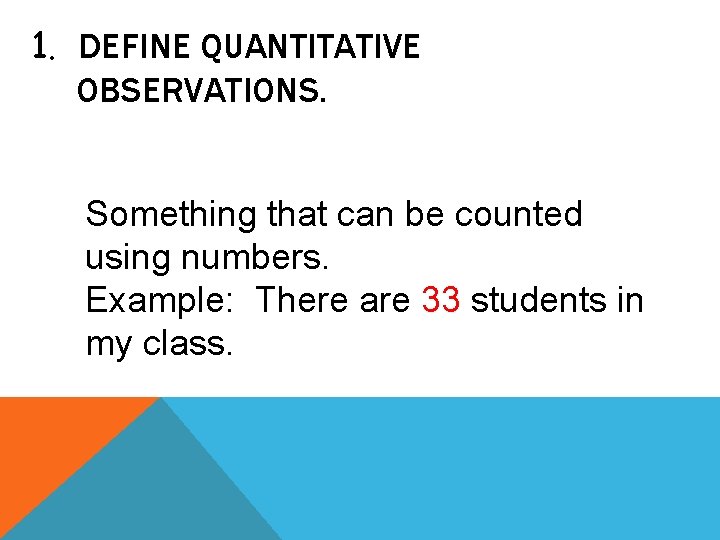 1. DEFINE QUANTITATIVE OBSERVATIONS.

Something that can be counted using numbers.
Example: There are 33 students in my class.